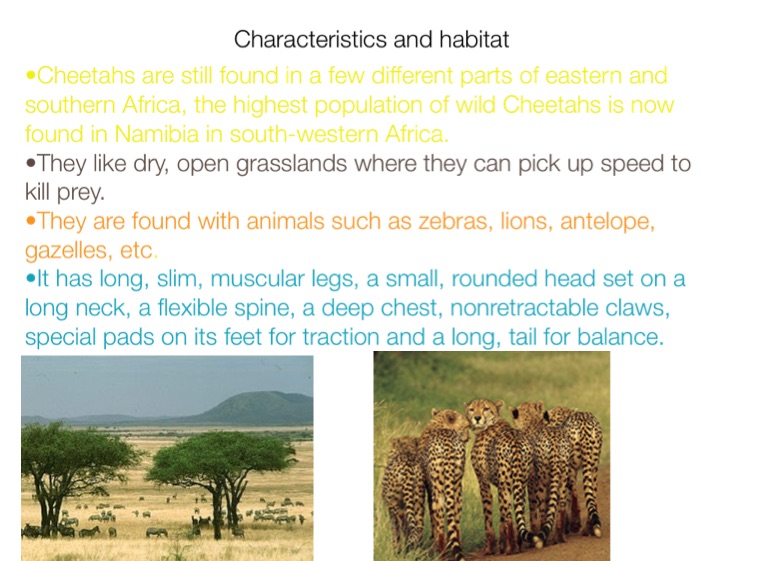 Characteristics and habitat

•Cheetahs are still found in a few different parts of eastern and southern Africa, the highest population of wild Cheetahs is now found in Namibia in south-western Africa.

•They like dry, open grasslands where they can pick up speed to kill prey.

•They are found with animals such as zebras, lions, antelope, gazelles, etc.

•It has long, slim, muscular legs, a small, rounded head set on a long neck, a flexible spine, a deep chest, nonretractable claws, special pads on its feet for traction and a long, tail for balance.